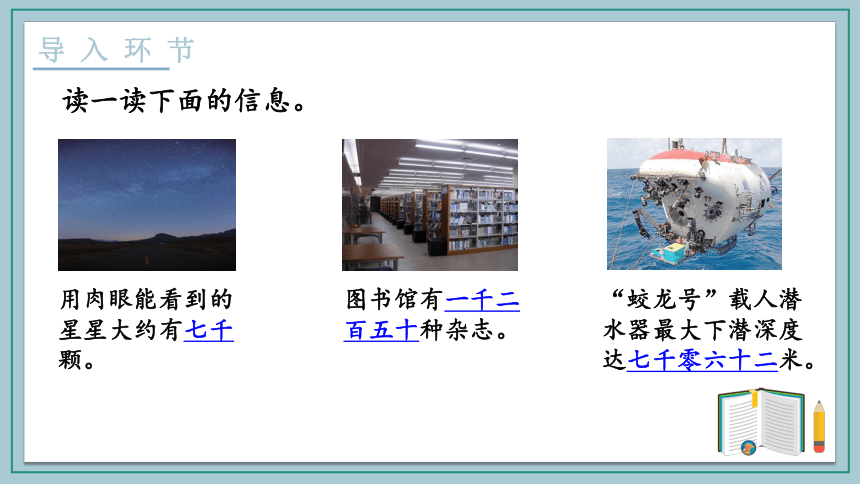 导入环节

读一读下面的信息。

用肉眼能看到的星星大约有七千颗。

图书馆有一千二百五十种杂志。

“蛟龙号”载人潜水器最大下潜深度达七千零六十二米。